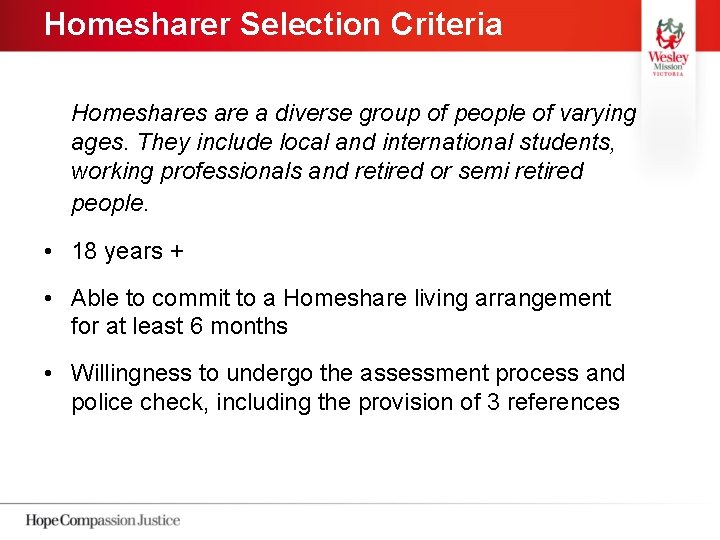 Homesharer Selection Criteria

Wesley Mission VICTORIA

Homeshares are a diverse group of people of varying ages. They include local and international students, working professionals and retired or semi retired people.

• 18 years +

• Able to commit to a Homeshare living arrangement for at least 6 months

• Willingness to undergo the assessment process and police check, including the provision of 3 references

Hope Compassion Justice